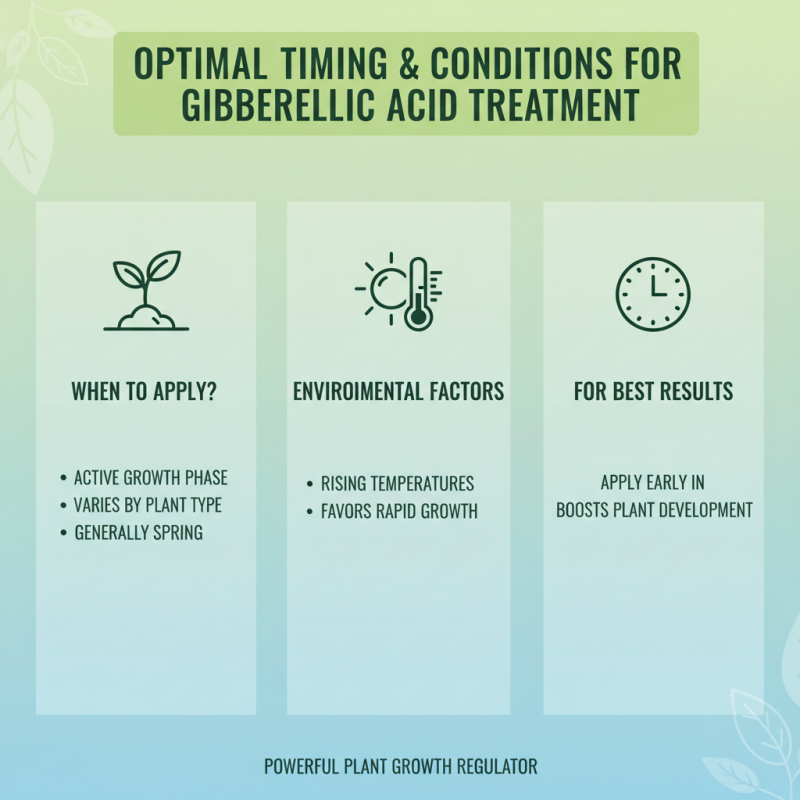 OPTIMAL TIMING & CONDITIONS FOR GIBBERELLIC ACID TREATMENT

WHEN TO APPLY?

• ACTIVE GROWTH PHASE
• VARIES BY PLANT TYPE
• GENERALLY SPRING

ENVIROIMENTAL FACTORS

• RISING TEMPERATURES
• FAVORS RAPID GROWTH

FOR BEST RESULTS

APPLY EARLY IN
BOOSTS PLANT DEVELOPMENT

POWERFUL PLANT GROWTH REGULATOR